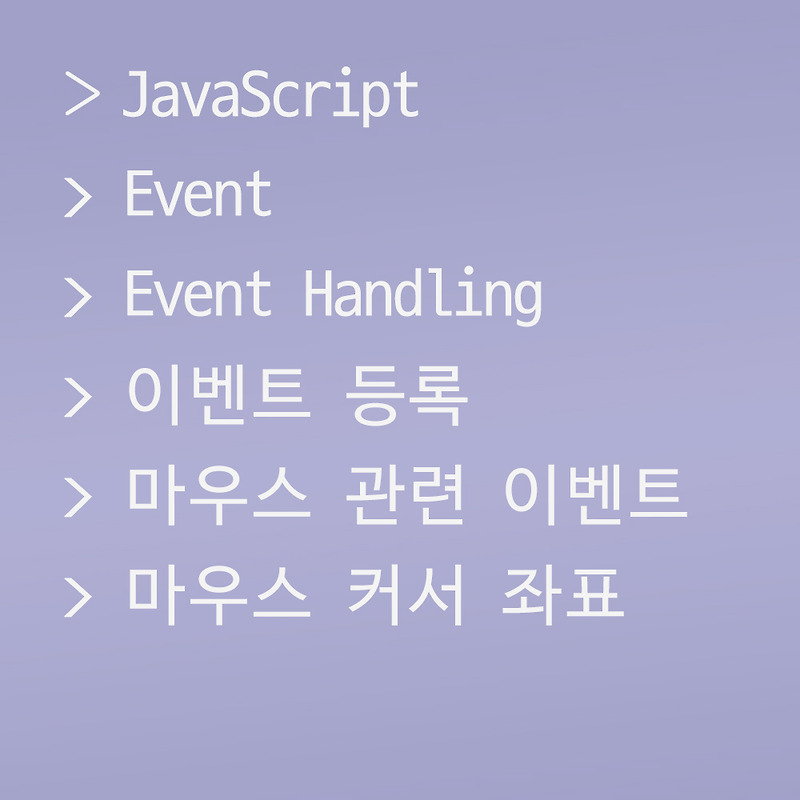 > JavaScript
> Event
> Event Handling
> 이벤트 등록
> 마우스 관련 이벤트
> 마우스 커서 좌표